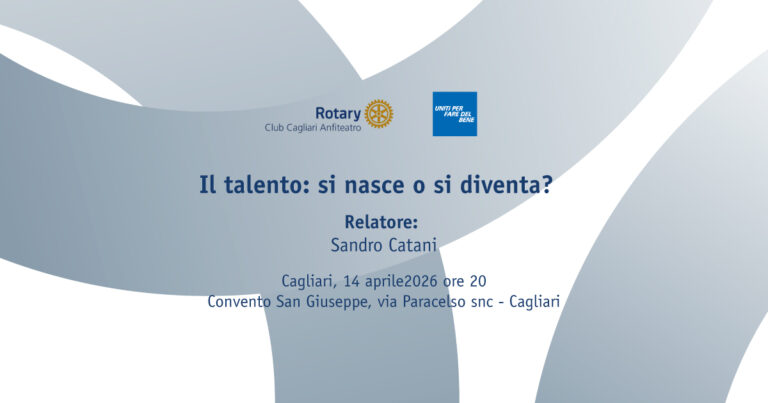 Rotary
Club Cagliari Anfiteatro

UNITI PER FARE DEL BENE

Il talento: si nasce o si diventa?

Relatore:
Sandro Catani

Cagliari, 14 aprile2026 ore 20
Convento San Giuseppe, via Paracelso snc - Cagliari